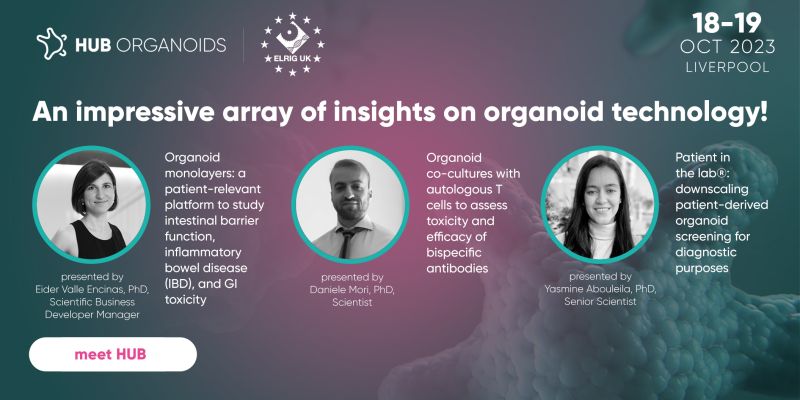 HUB ORGANOIDS

ELRIG UK

18-19
OCT 2023
LIVERPOOL

An impressive array of insights on organoid technology!

Organoid monolayers: a patient-relevant platform to study intestinal barrier function, inflammatory bowel disease (IBD), and GI toxicity

presented by
Eider Valle Encinas, PhD,
Scientific Business Developer Manager

Organoid co-cultures with autologous T cells to assess toxicity and efficacy of bispecific antibodies

presented by
Daniele Mori, PhD,
Scientist

Patient in the lab®: downscaling patient-derived organoid screening for diagnostic purposes

presented by
Yasmine Abouleila, PhD,
Senior Scientist

meet HUB